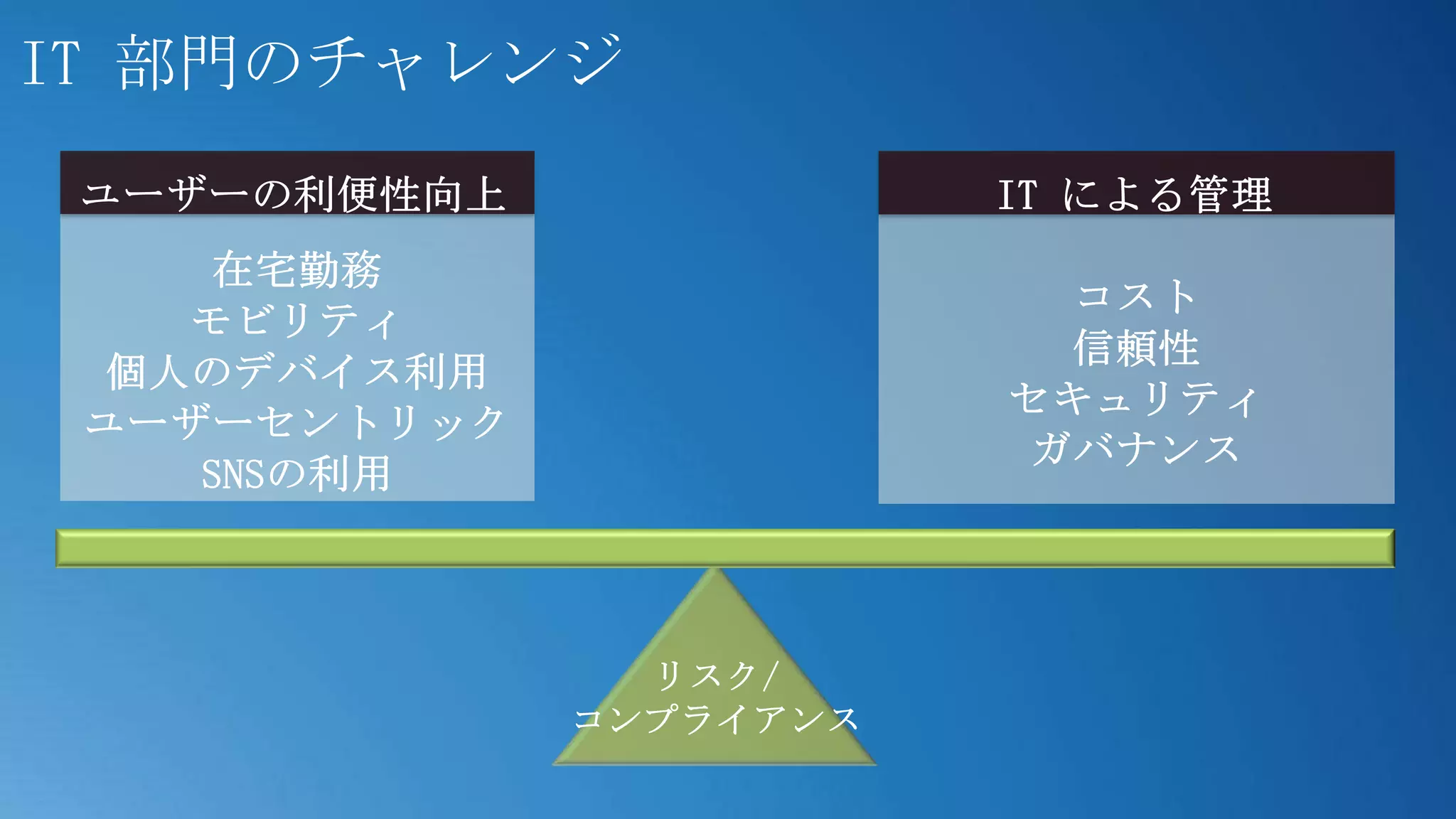 IT 部門のチャレンジ

ユーザーの利便性向上

在宅勤務
モビリティ
個人のデバイス利用
ユーザーセントリック
SNSの利用

IT による管理

コスト
信頼性
セキュリティ
ガバナンス

リスク/
コンプライアンス